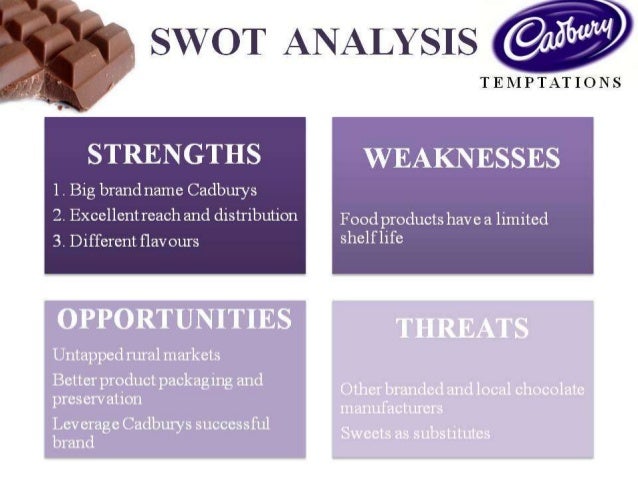 SWOT ANALYSIS

Cadbury

TEMPTATIONS

STRENGTHS

1. Big brand name Cadburys

2. Excellent reach and distribution

3. Different flavours

WEAKNESSES

Food products have a limited shelf life

OPPORTUNITIES

Untapped rural markets

Better product packaging and preservation

Leverage Cadburys successful brand

THREATS

Other branded and local chocolate manufacturers

Sweets as substitutes